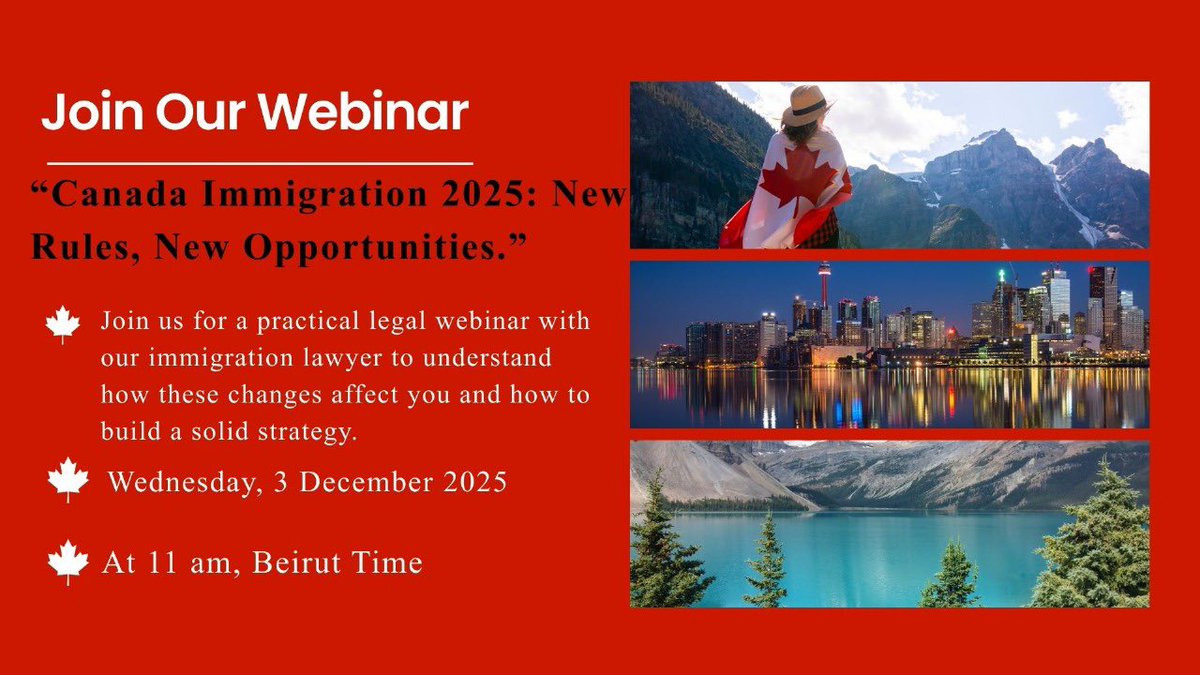 Join Our Webinar

“Canada Immigration 2025: New Rules, New Opportunities.”

Join us for a practical legal webinar with our immigration lawyer to understand how these changes affect you and how to build a solid strategy.

Wednesday, 3 December 2025

At 11 am, Beirut Time